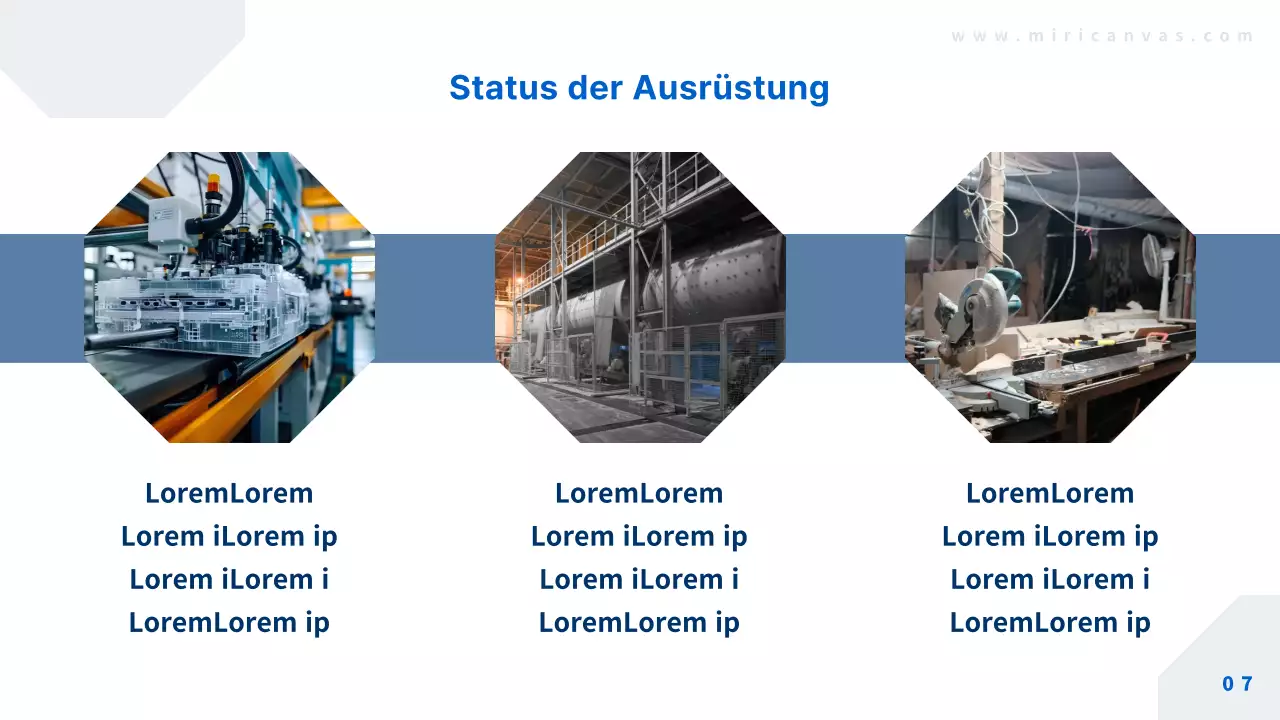 www.miricanvas.com

Status der Ausrüstung

LoremLorem
Lorem iLorem ip
Lorem iLorem i
LoremLorem ip

LoremLorem
Lorem iLorem ip
Lorem iLorem i
LoremLorem ip

LoremLorem
Lorem iLorem ip
Lorem iLorem i
LoremLorem ip

07